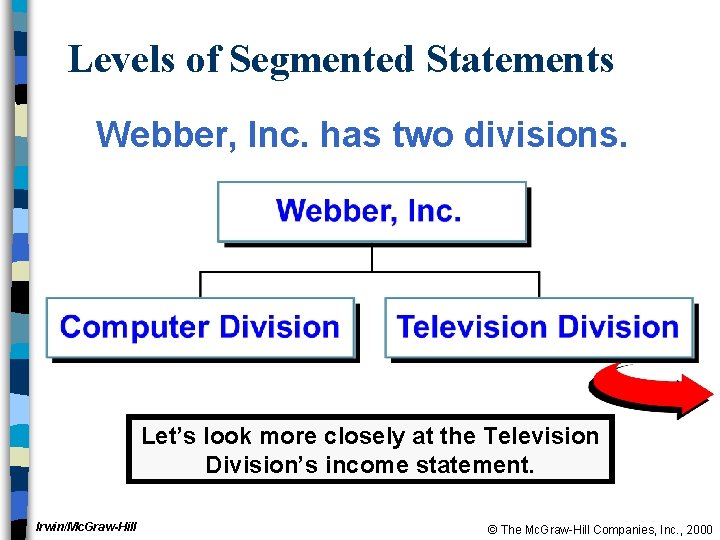 Levels of Segmented Statements

Webber, Inc. has two divisions.

Webber, Inc.

Computer Division

Television Division

Let's look more closely at the Television Division's income statement.

Irwin/McGraw-Hill

© The McGraw-Hill Companies, Inc., 2000